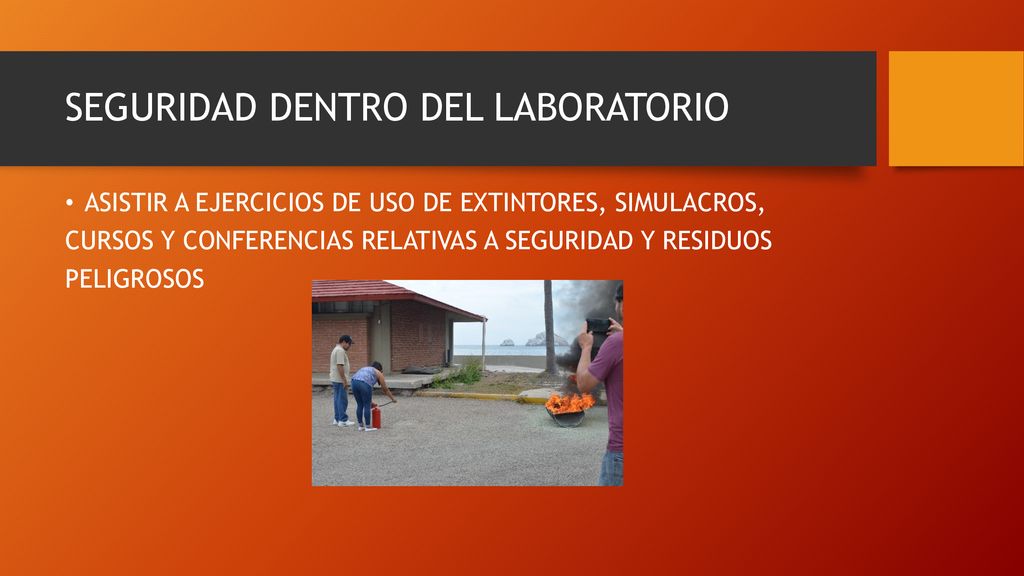 SEGURIDAD DENTRO DEL LABORATORIO

• ASISTIR A EJERCICIOS DE USO DE EXTINTORES, SIMULACROS, CURSOS Y CONFERENCIAS RELATIVAS A SEGURIDAD Y RESIDUOS PELIGROSOS